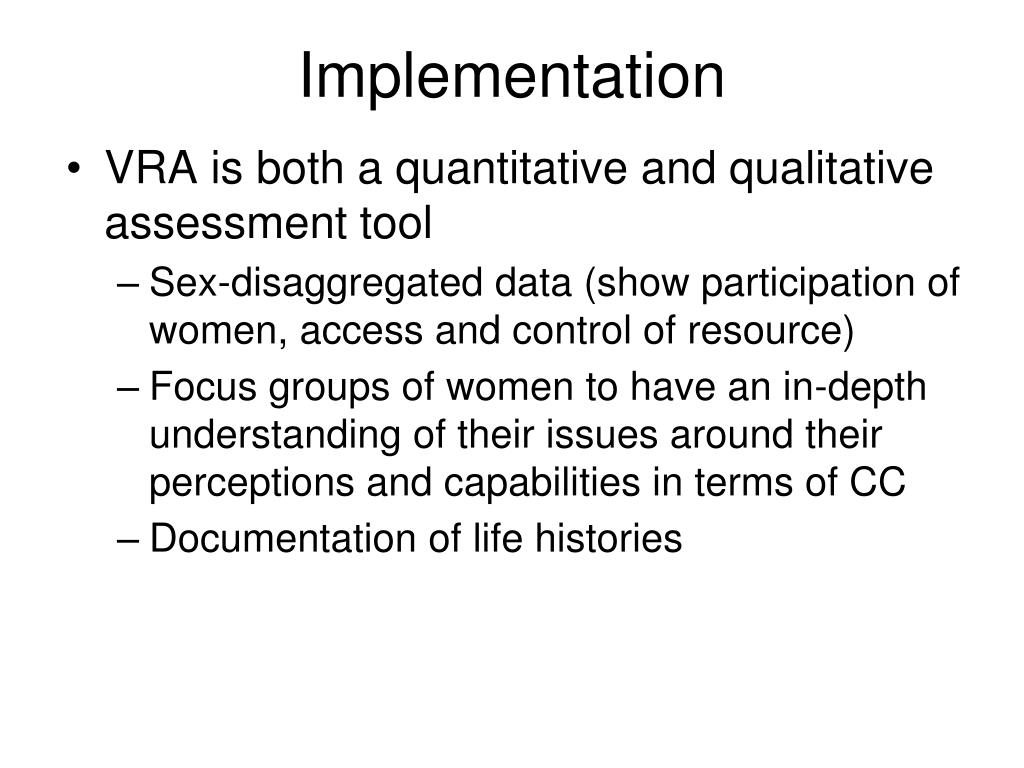 Implementation

• VRA is both a quantitative and qualitative assessment tool

– Sex-disaggregated data (show participation of women, access and control of resource)

– Focus groups of women to have an in-depth understanding of their issues around their perceptions and capabilities in terms of CC

– Documentation of life histories